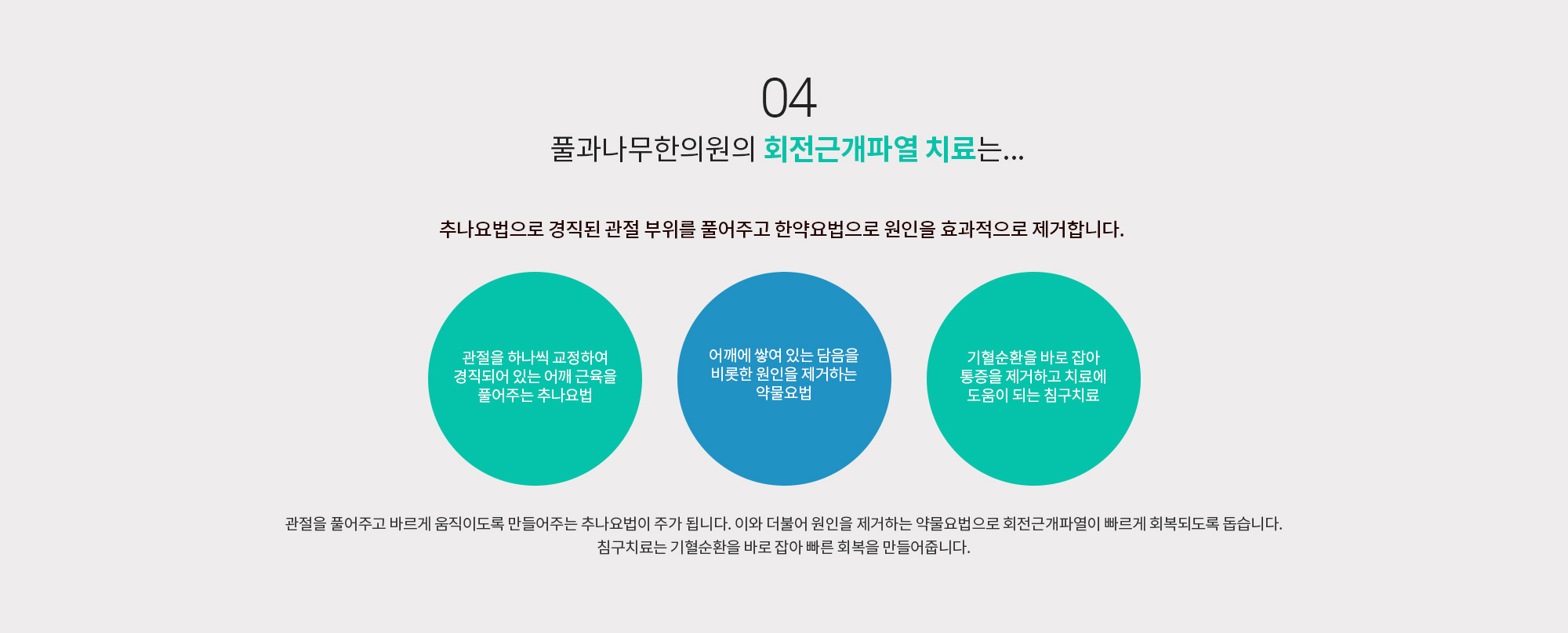 04

풀과나무한의원의 회전근개파열 치료는...

추나요법으로 경직된 관절 부위를 풀어주고 한약요법으로 원인을 효과적으로 제거합니다.

관절을 하나씩 교정하여 경직되어 있는 어깨 근육을 풀어주는 추나요법

어깨에 쌓여 있는 담음을 비롯한 원인을 제거하는 약물요법

기혈순환을 바로 잡아 통증을 제거하고 치료에 도움이 되는 침구치료

관절을 풀어주고 바르게 움직이도록 만들어주는 추나요법이 주가 됩니다. 이와 더불어 원인을 제거하는 약물요법으로 회전근개파열이 빠르게 회복되도록 돕습니다. 침구치료는 기혈순환을 바로 잡아 빠른 회복을 만들어줍니다.